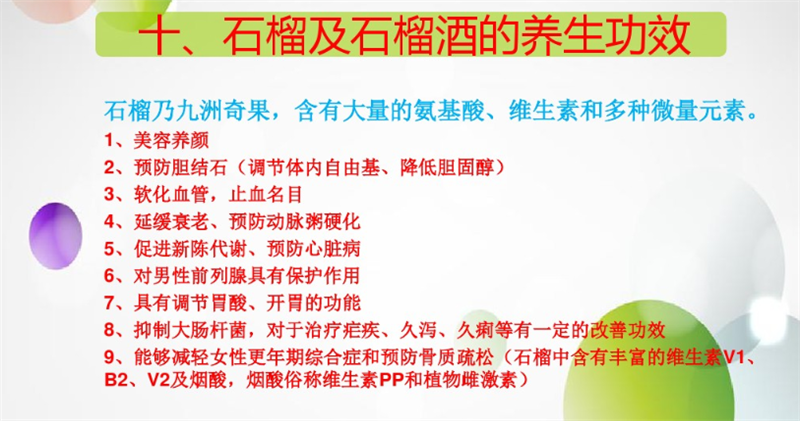 十、石榴及石榴酒的养生功效

石榴乃九洲奇果，含有大量的氨基酸、维生素和多种微量元素。

1、美容养颜
2、预防胆结石（调节体内自由基、降低胆固醇）
3、软化血管，止血名目
4、延缓衰老、预防动脉粥硬化
5、促进新陈代谢、预防心脏病
6、对男性前列腺具有保护作用
7、具有调节胃酸、开胃的功能
8、抑制大肠杆菌，对于治疗疟疾、久泻、久痢等有一定的改善功效
9、能够减轻女性更年期综合症和预防骨质疏松（石榴中含有丰富的维生素V1、B2、V2及烟酸，烟酸俗称维生素PP和植物雌激素）